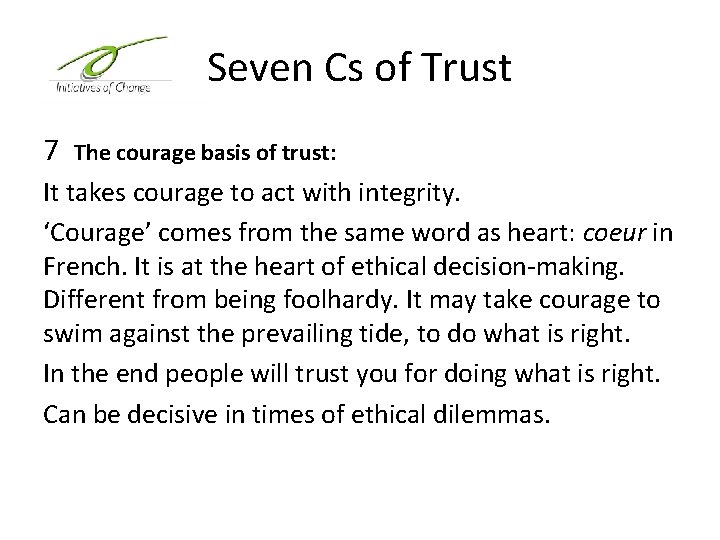 Initiatives of Change

Seven Cs of Trust

7 The courage basis of trust:

It takes courage to act with integrity.

‘Courage’ comes from the same word as heart: coeur in French. It is at the heart of ethical decision-making. Different from being foolhardy. It may take courage to swim against the prevailing tide, to do what is right.

In the end people will trust you for doing what is right.

Can be decisive in times of ethical dilemmas.